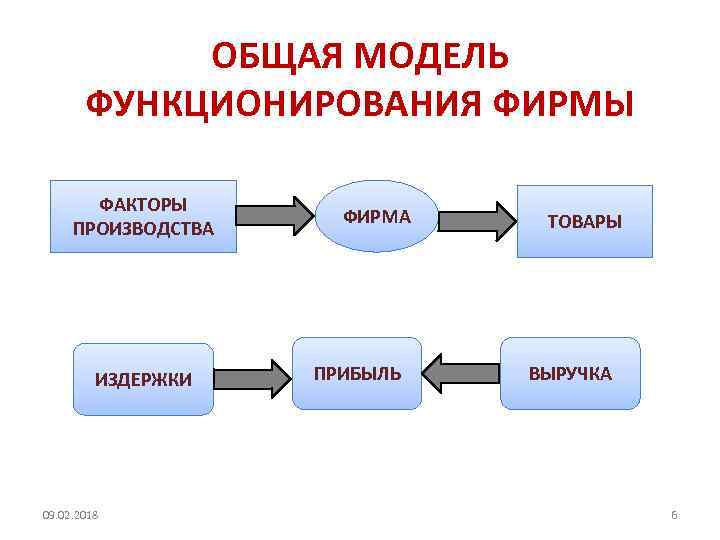 ОБЩАЯ МОДЕЛЬ ФУНКЦИОНИРОВАНИЯ ФИРМЫ

ФАКТОРЫ ПРОИЗВОДСТВА

ФИРМА

ТОВАРЫ

ИЗДЕРЖКИ

ПРИБЫЛЬ

ВЫРУЧКА

09.02.2018

6